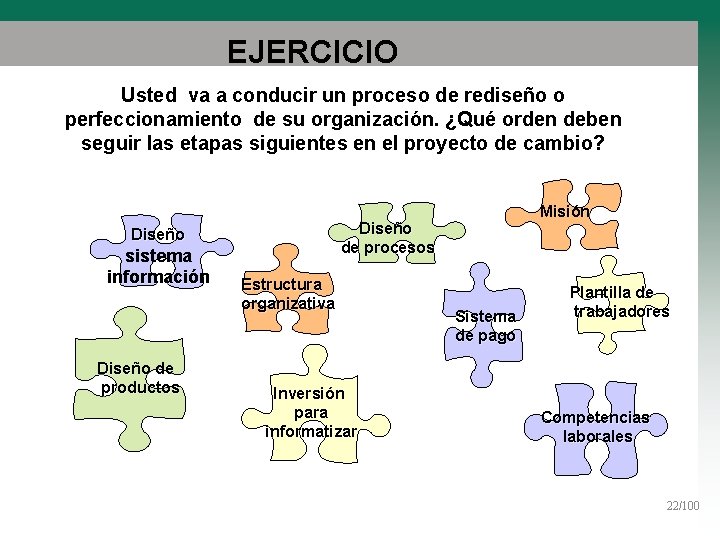 EJERCICIO

Usted va a conducir un proceso de rediseño o perfeccionamiento de su organización. ¿Qué orden deben seguir las etapas siguientes en el proyecto de cambio?

Diseño sistema información

Diseño de procesos

Misión

Estructura organizativa

Sistema de pago

Plantilla de trabajadores

Diseño de productos

Inversión para informatizar

Competencias laborales

22/100